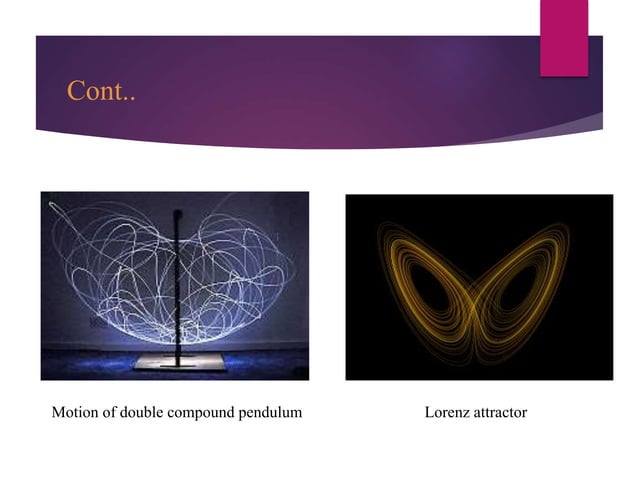 Cont..

Motion of double compound pendulum

Lorenz attractor